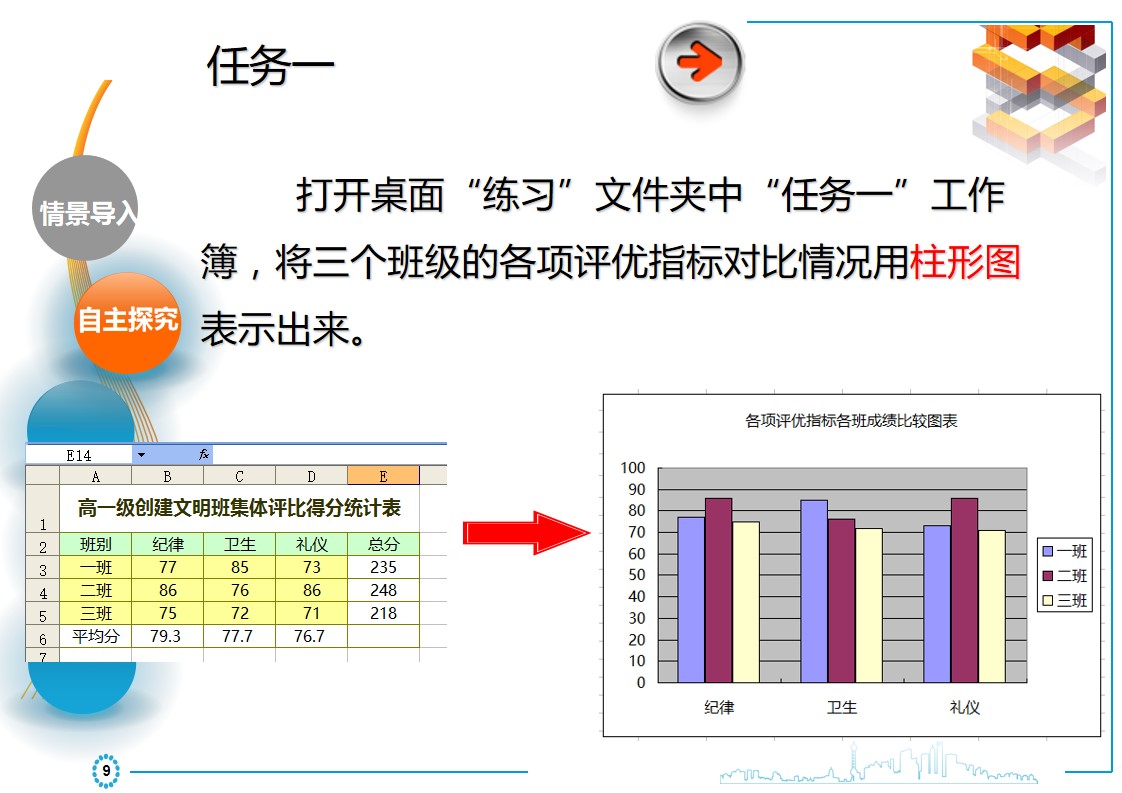 任务一

情景导入

自主探究

打开桌面“练习”文件夹中“任务一”工作簿，将三个班级的各项评优指标对比情况用柱形图表示出来。

E14

| | A | B | C | D | E |
|---|---|---|---|---|---|
| 1 | 高一级创建文明班集体评比得分统计表 | | | | |
| 2 | 班别 | 纪律 | 卫生 | 礼仪 | 总分 |
| 3 | 一班 | 77 | 85 | 73 | 235 |
| 4 | 二班 | 86 | 76 | 86 | 248 |
| 5 | 三班 | 75 | 72 | 71 | 218 |
| 6 | 平均分 | 79.3 | 77.7 | 76.7 | |
| 7 | | | | | |

各项评优指标各班成绩比较图表

100
90
80
70
60
50
40
30
20
10
0

纪律 卫生 礼仪

一班
二班
三班

9